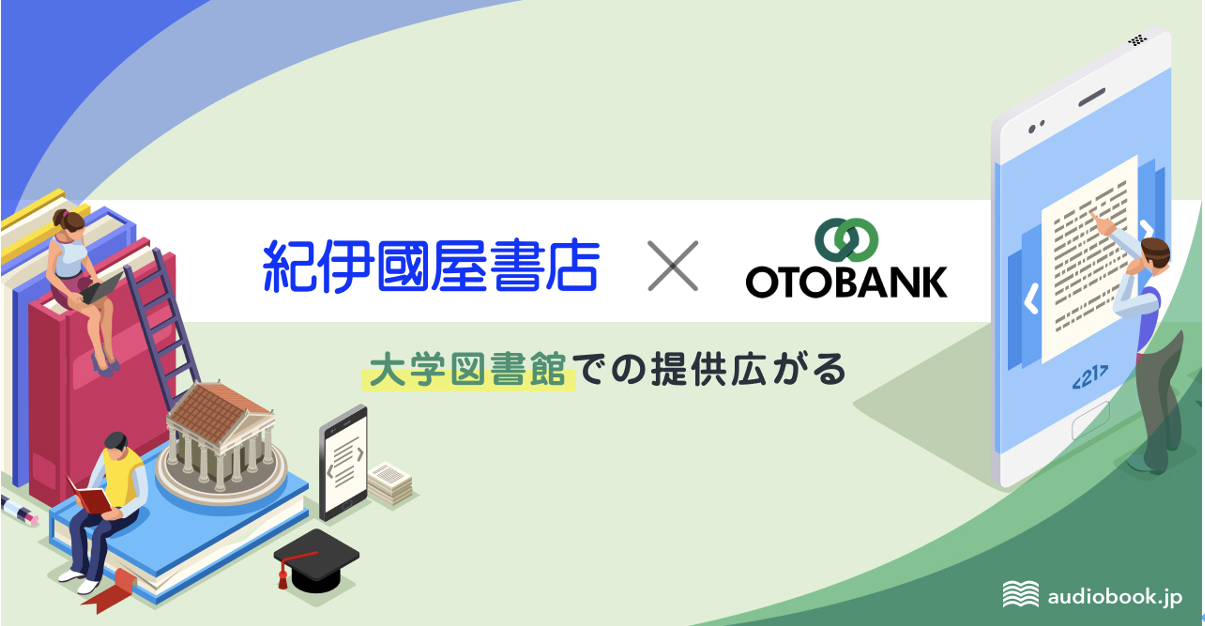 紀伊國屋書店 × OTOBANK

大学図書館での提供広がる

<21>

audiobook.jp